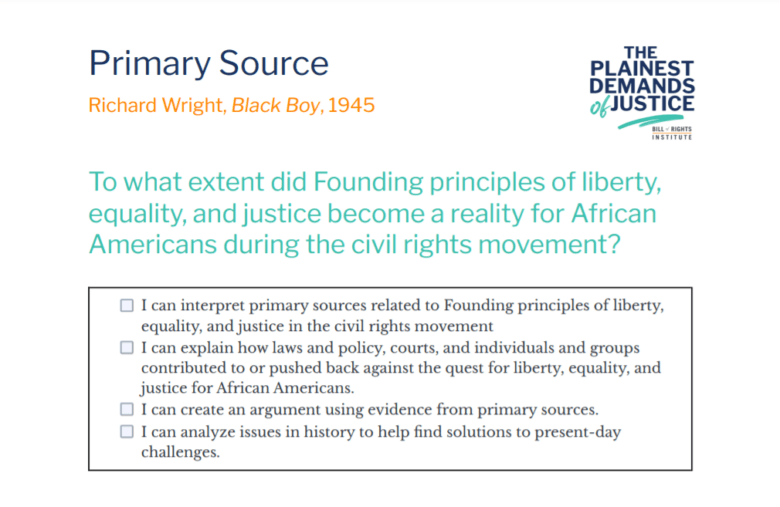 Primary Source

Richard Wright, Black Boy, 1945

THE
PLAINEST
DEMANDS
of JUSTICE

BILL of RIGHTS
INSTITUTE

To what extent did Founding principles of liberty, equality, and justice become a reality for African Americans during the civil rights movement?

☐ I can interpret primary sources related to Founding principles of liberty, equality, and justice in the civil rights movement
☐ I can explain how laws and policy, courts, and individuals and groups contributed to or pushed back against the quest for liberty, equality, and justice for African Americans.
☐ I can create an argument using evidence from primary sources.
☐ I can analyze issues in history to help find solutions to present-day challenges.